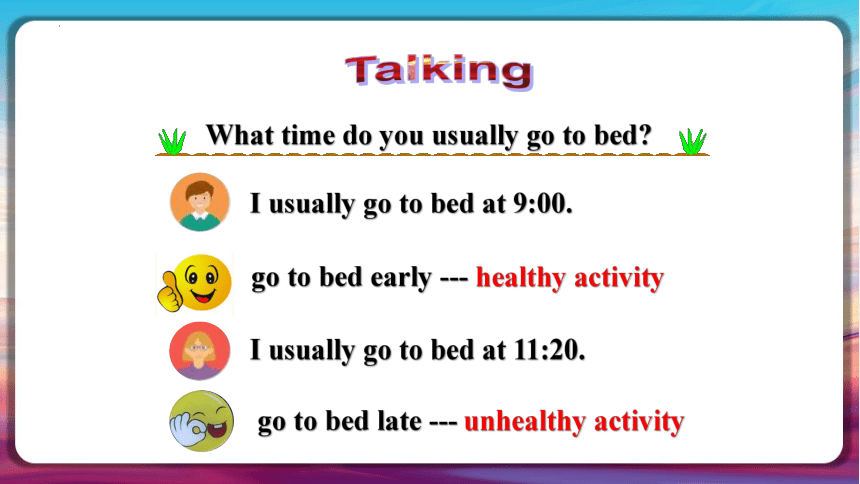 Talking

What time do you usually go to bed?

I usually go to bed at 9:00.

go to bed early --- healthy activity

I usually go to bed at 11:20.

go to bed late --- unhealthy activity